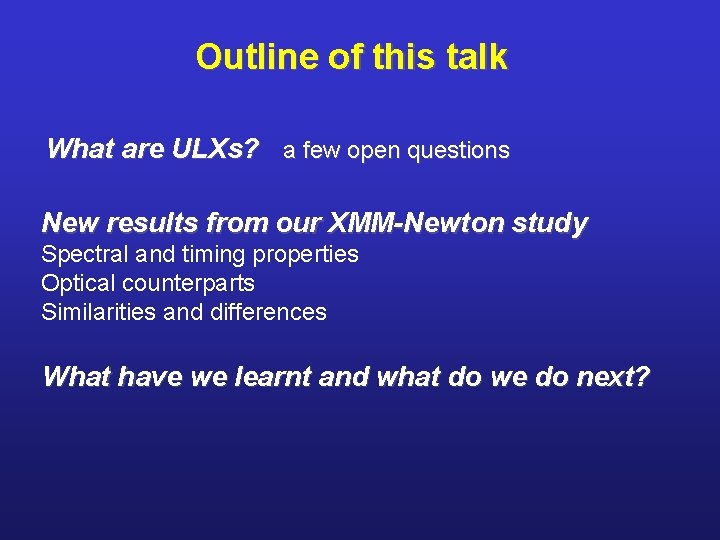 Outline of this talk

What are ULXs? a few open questions

New results from our XMM-Newton study
Spectral and timing properties
Optical counterparts
Similarities and differences

What have we learnt and what do we do next?